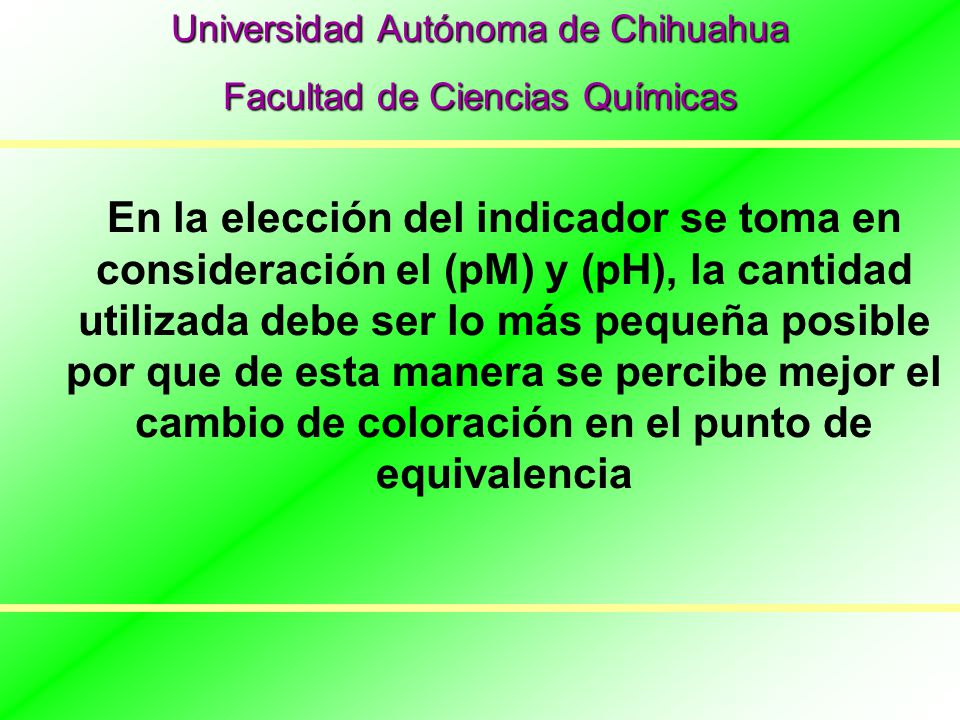 Universidad Autónoma de Chihuahua

Facultad de Ciencias Químicas

En la elección del indicador se toma en consideración el (pM) y (pH), la cantidad utilizada debe ser lo más pequeña posible por que de esta manera se percibe mejor el cambio de coloración en el punto de equivalencia